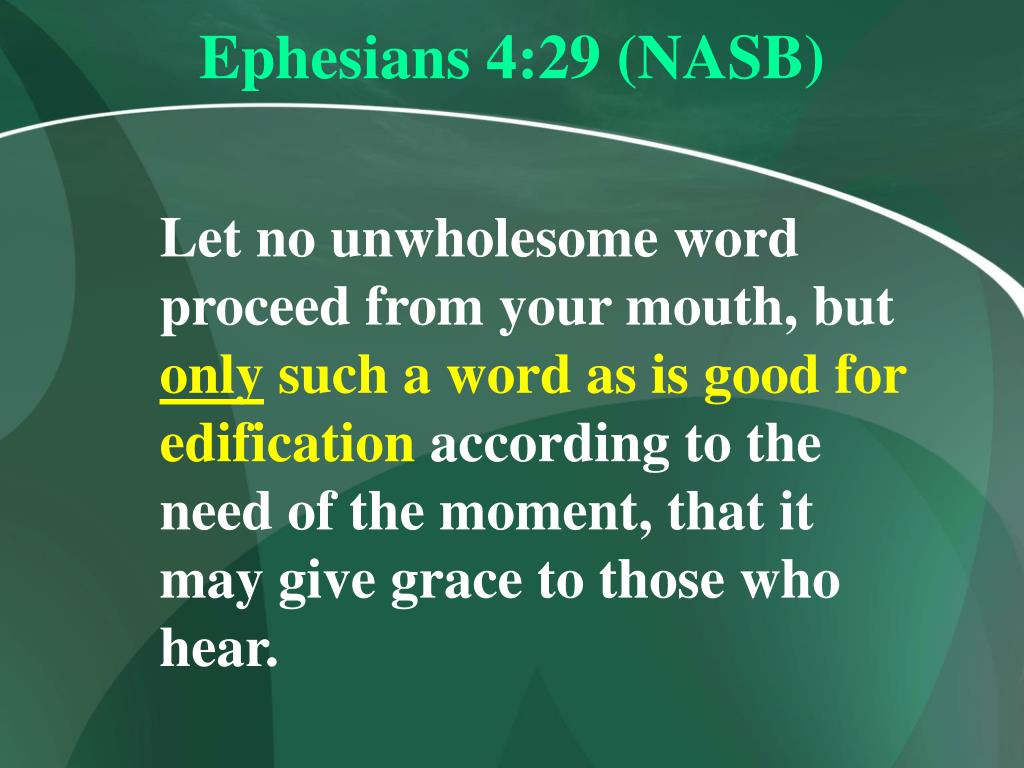 Ephesians 4:29 (NASB)

Let no unwholesome word proceed from your mouth, but only such a word as is good for edification according to the need of the moment, that it may give grace to those who hear.